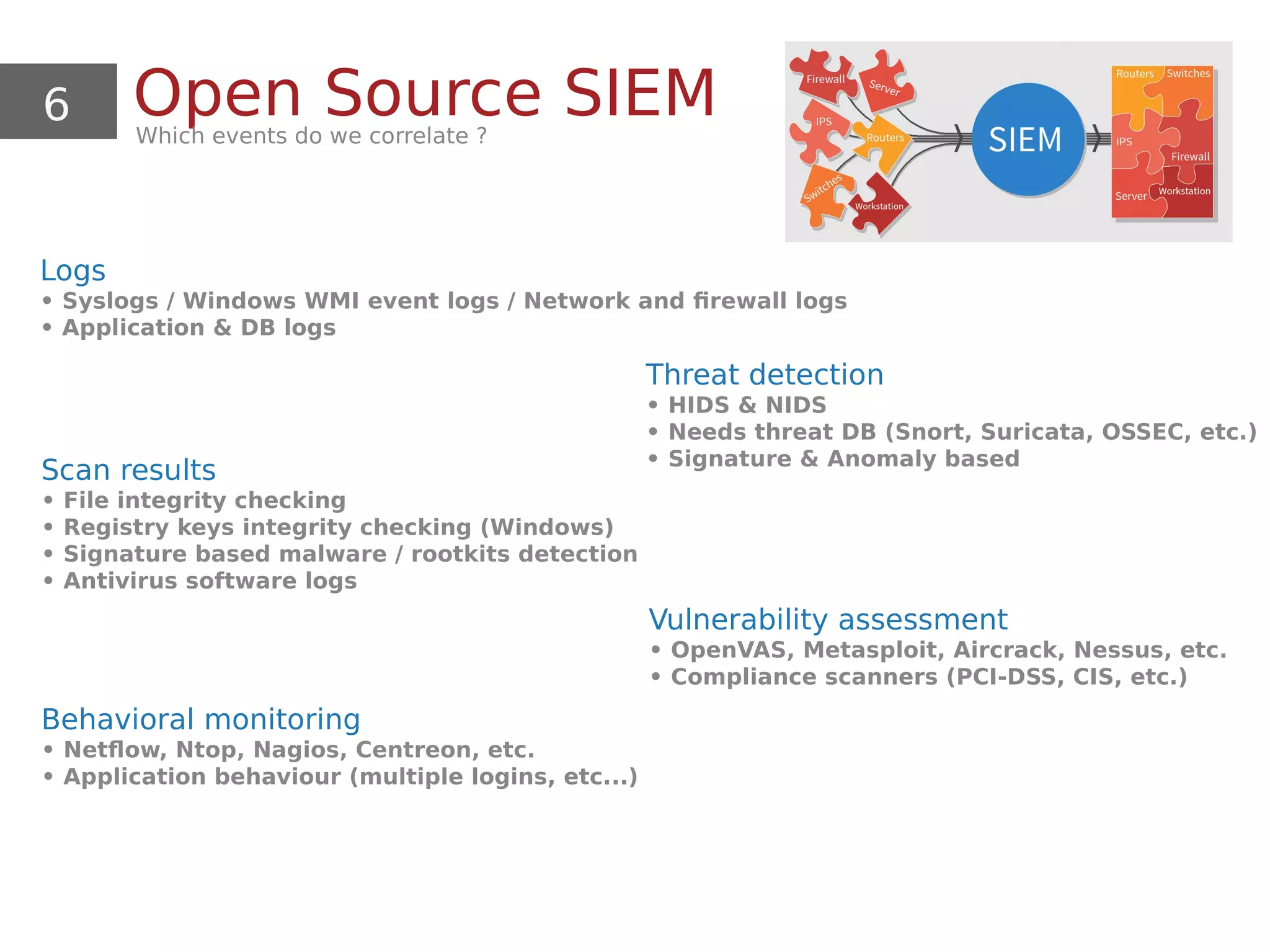 6

Open Source SIEM

Which events do we correlate ?

Firewall
Server
IPS
Routers
Switches
Workstation
SIEM
Routers
Switches
IPS
Firewall
Server
Workstation

Logs
• Syslogs / Windows WMI event logs / Network and firewall logs
• Application & DB logs

Threat detection
• HIDS & NIDS
• Needs threat DB (Snort, Suricata, OSSEC, etc.)
• Signature & Anomaly based

Scan results
• File integrity checking
• Registry keys integrity checking (Windows)
• Signature based malware / rootkits detection
• Antivirus software logs

Vulnerability assessment
• OpenVAS, Metasploit, Aircrack, Nessus, etc.
• Compliance scanners (PCI-DSS, CIS, etc.)

Behavioral monitoring
• Netflow, Ntop, Nagios, Centreon, etc.
• Application behaviour (multiple logins, etc...)